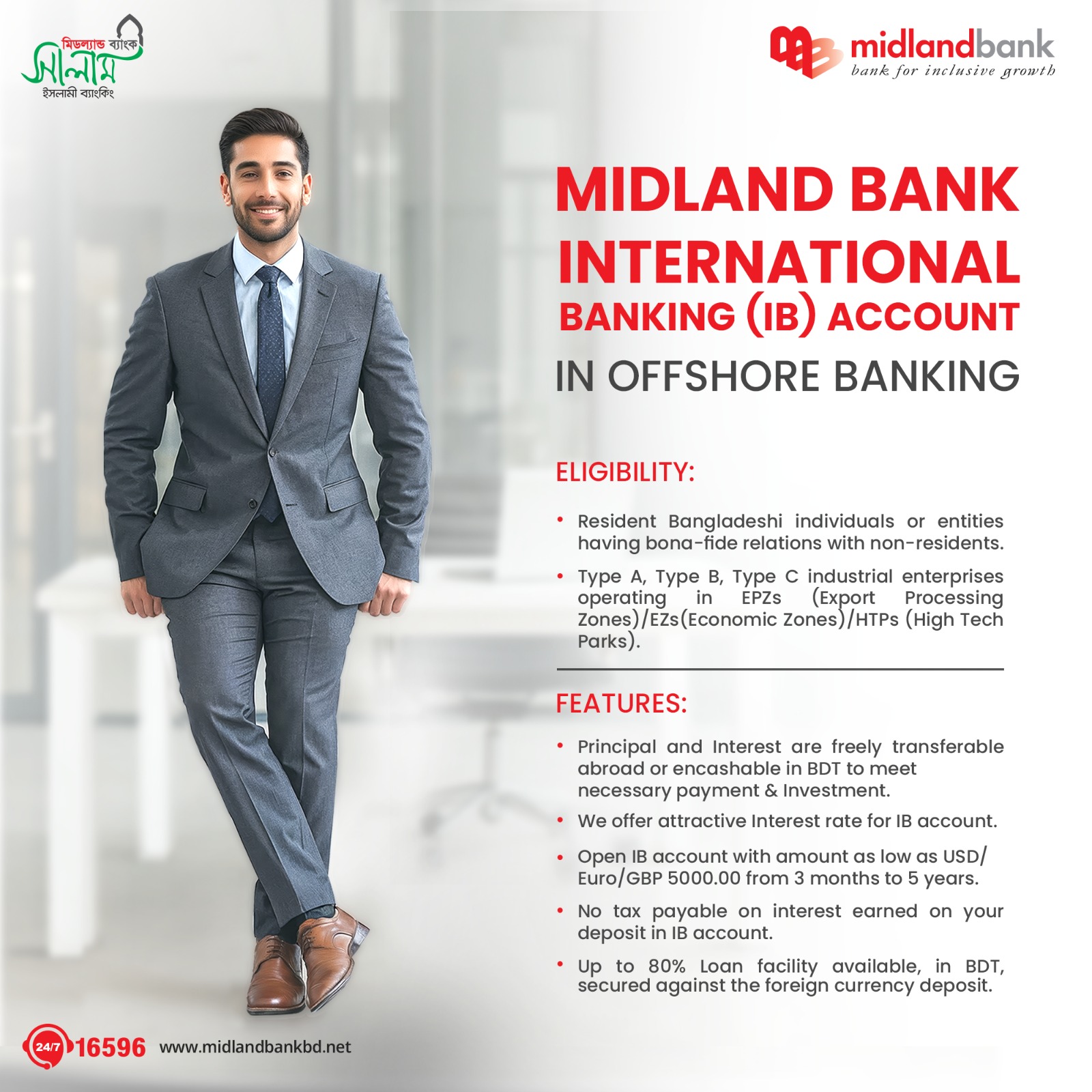 মিডল্যান্ড ব্যাংক
সালাম
ইসলামী ব্যাংকিং

midlandbank
bank for inclusive growth

MIDLAND BANK INTERNATIONAL BANKING (IB) ACCOUNT
IN OFFSHORE BANKING

ELIGIBILITY:

• Resident Bangladeshi individuals or entities having bona-fide relations with non-residents.

• Type A, Type B, Type C industrial enterprises operating in EPZs (Export Processing Zones)/EZs(Economic Zones)/HTPs (High Tech Parks).

FEATURES:

• Principal and Interest are freely transferable abroad or encashable in BDT to meet necessary payment & Investment.

• We offer attractive Interest rate for IB account.

• Open IB account with amount as low as USD/ Euro/GBP 5000.00 from 3 months to 5 years.

• No tax payable on interest earned on your deposit in IB account.

• Up to 80% Loan facility available, in BDT, secured against the foreign currency deposit.

24/7 16596 www.midlandbankbd.net